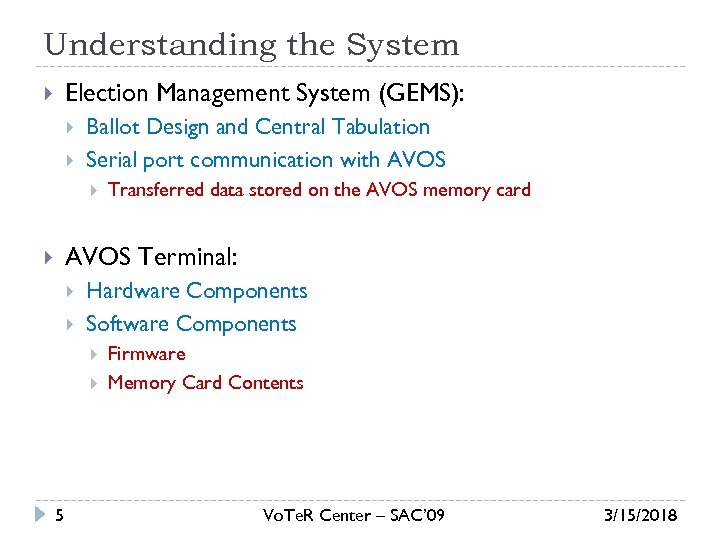 Understanding the System

Election Management System (GEMS):

Ballot Design and Central Tabulation

Serial port communication with AVOS

Transferred data stored on the AVOS memory card

AVOS Terminal:

Hardware Components

Software Components

Firmware

Memory Card Contents

5

VoTeR Center – SAC'09

3/15/2018